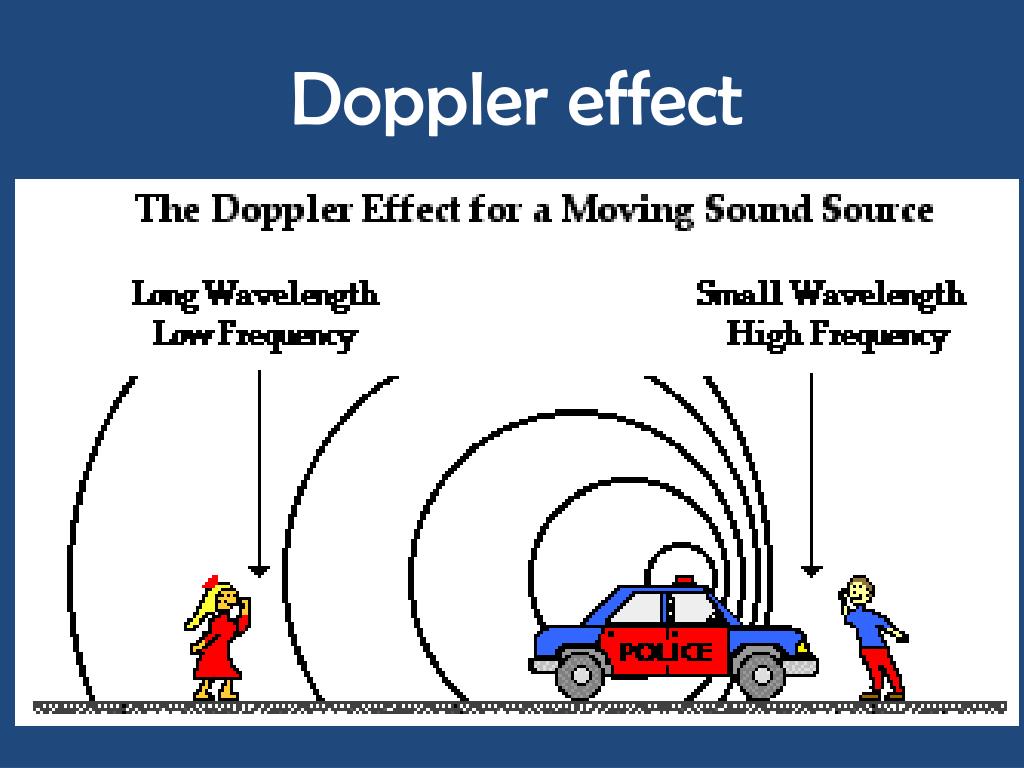 Doppler effect

The Doppler Effect for a Moving Sound Source

Long Wavelength
Low Frequency

Small Wavelength
High Frequency

POLICE